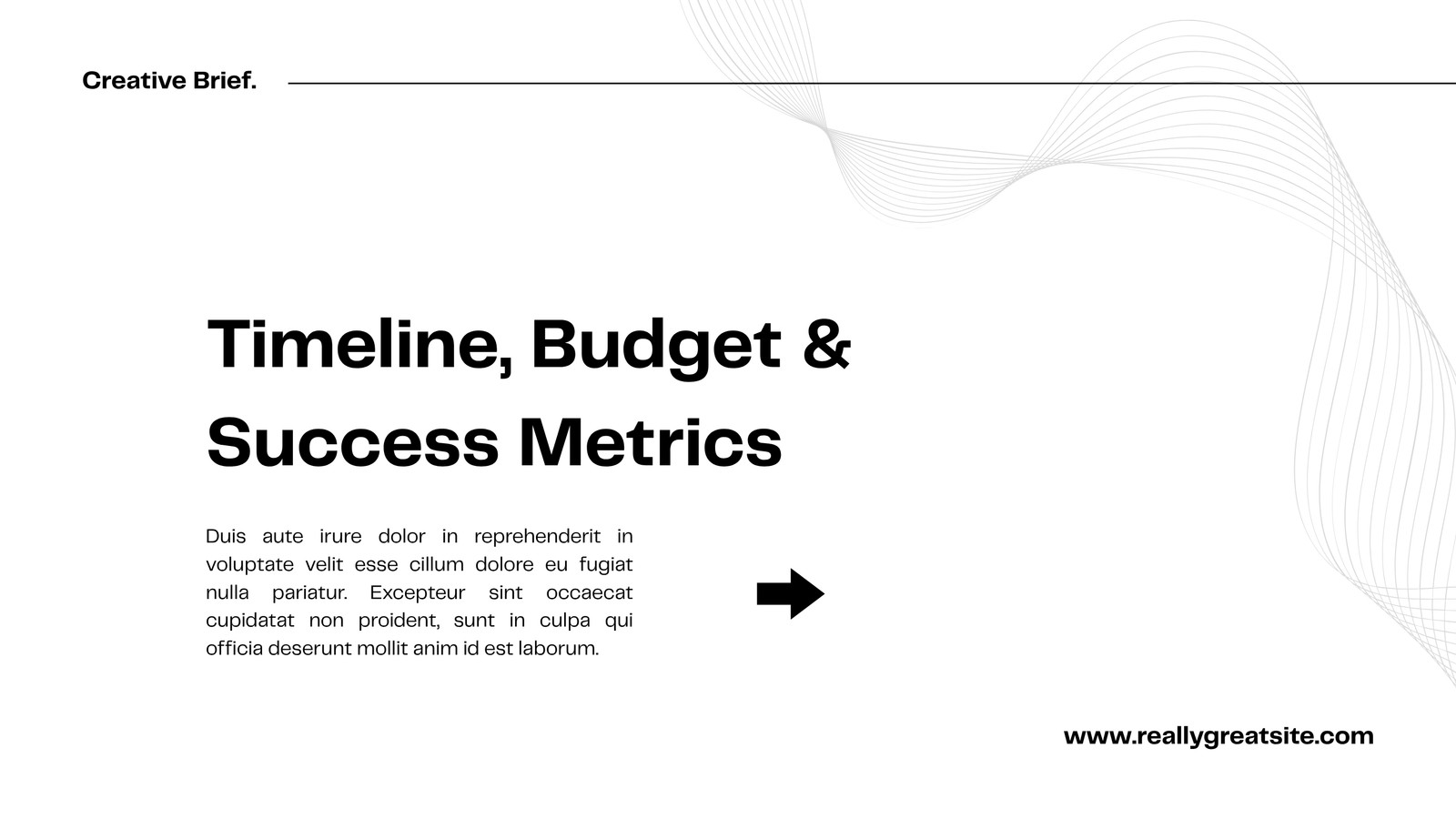 Creative Brief.

Timeline, Budget & Success Metrics

Duis aute irure dolor in reprehenderit in voluptate velit esse cillum dolore eu fugiat nulla pariatur. Excepteur sint occaecat cupidatat non proident, sunt in culpa qui officia deserunt mollit anim id est laborum.

www.reallygreatsite.com